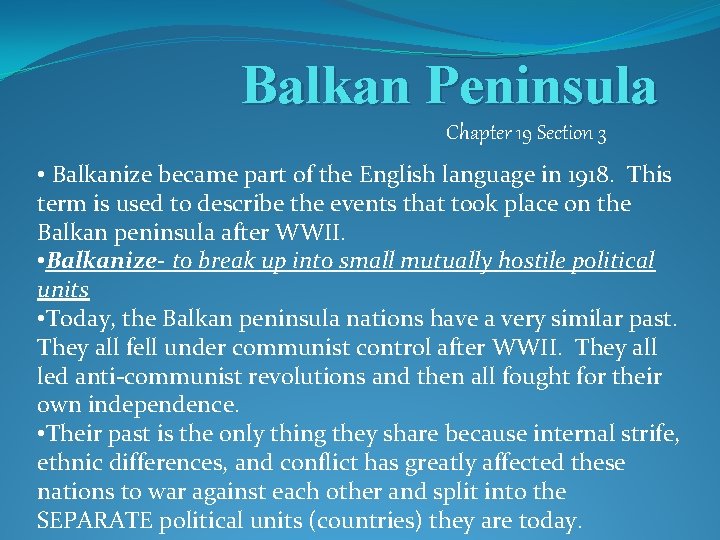 Balkan Peninsula

Chapter 19 Section 3

• Balkanize became part of the English language in 1918. This term is used to describe the events that took place on the Balkan peninsula after WWII.

•Balkanize- to break up into small mutually hostile political units

•Today, the Balkan peninsula nations have a very similar past. They all fell under communist control after WWII. They all led anti-communist revolutions and then all fought for their own independence.

•Their past is the only thing they share because internal strife, ethnic differences, and conflict has greatly affected these nations to war against each other and split into the SEPARATE political units (countries) they are today.